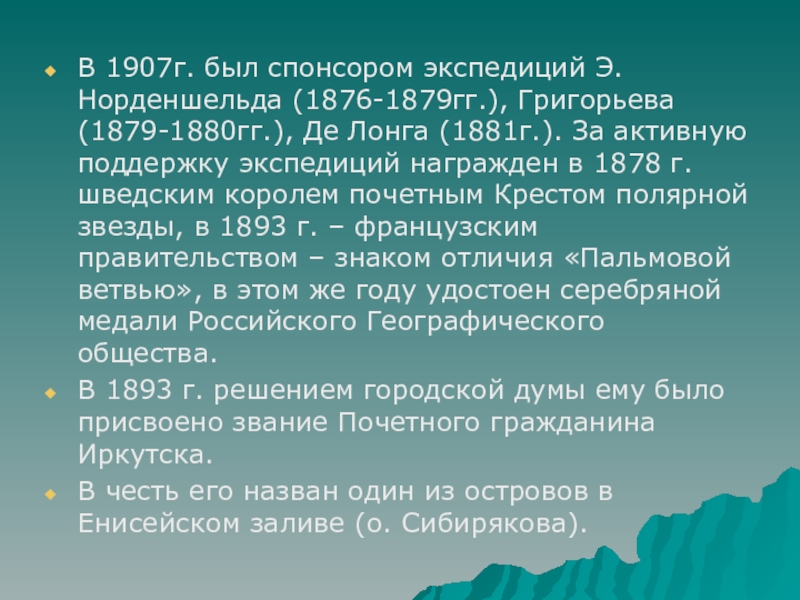 В 1907г. был спонсором экспедиций Э. Норденшельда (1876-1879гг.), Григорьева (1879-1880гг.), Де Лонга (1881г.). За активную поддержку экспедиций награжден в 1878 г. шведским королем почетным Крестом полярной звезды, в 1893 г. – французским правительством – знаком отличия «Пальмовой ветвью», в этом же году удостоен серебряной медали Российского Географического общества.

В 1893 г. решением городской думы ему было присвоено звание Почетного гражданина Иркутска.

В честь его назван один из островов в Енисейском заливе (о. Сибирякова).